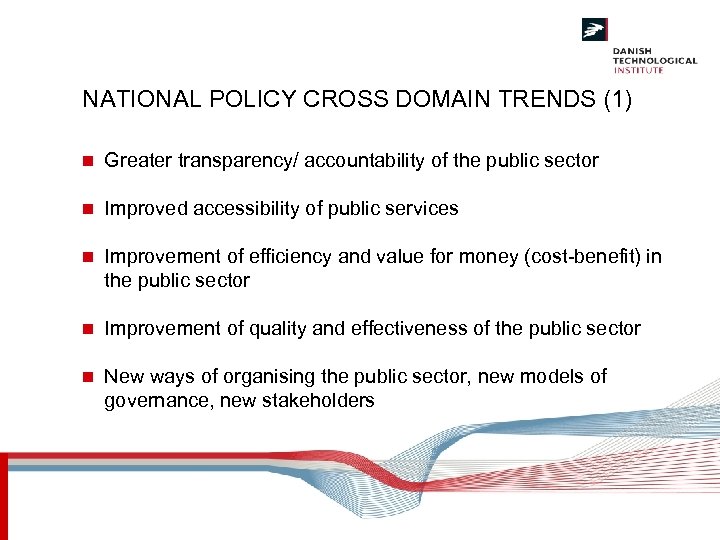 DANISH
TECHNOLOGICAL
INSTITUTE

NATIONAL POLICY CROSS DOMAIN TRENDS (1)

Greater transparency/ accountability of the public sector

Improved accessibility of public services

Improvement of efficiency and value for money (cost-benefit) in the public sector

Improvement of quality and effectiveness of the public sector

New ways of organising the public sector, new models of governance, new stakeholders